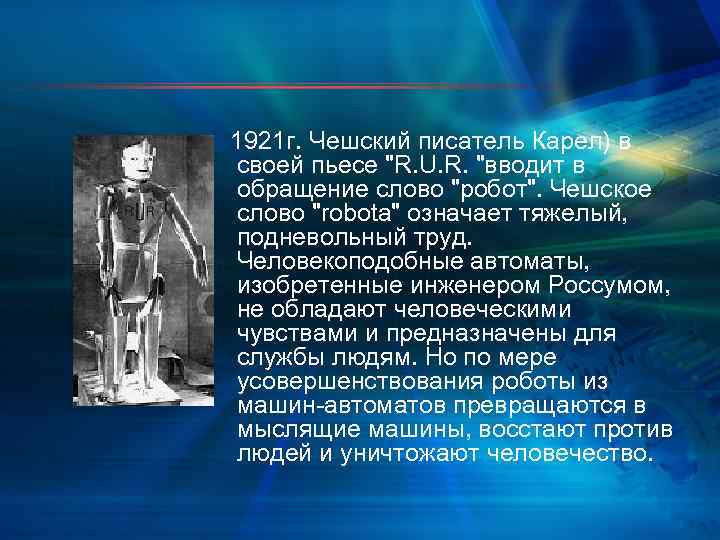 R U R

1921г. Чешский писатель Карел) в своей пьесе "R.U.R. "вводит в обращение слово "робот". Чешское слово "robota" означает тяжелый, подневольный труд. Человекоподобные автоматы, изобретенные инженером Россумом, не обладают человеческими чувствами и предназначены для службы людям. Но по мере усовершенствования роботы из машин-автоматов превращаются в мыслящие машины, восстают против людей и уничтожают человечество.